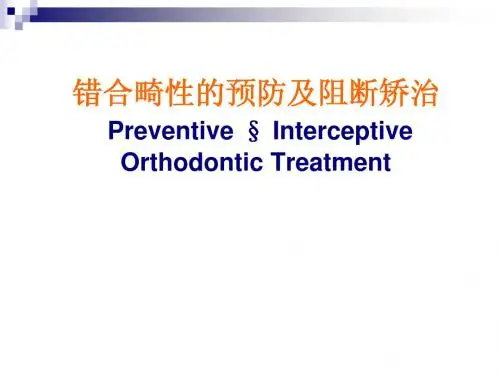 错合畸性的预防及阻断矫治

Preventive § Interceptive Orthodontic Treatment